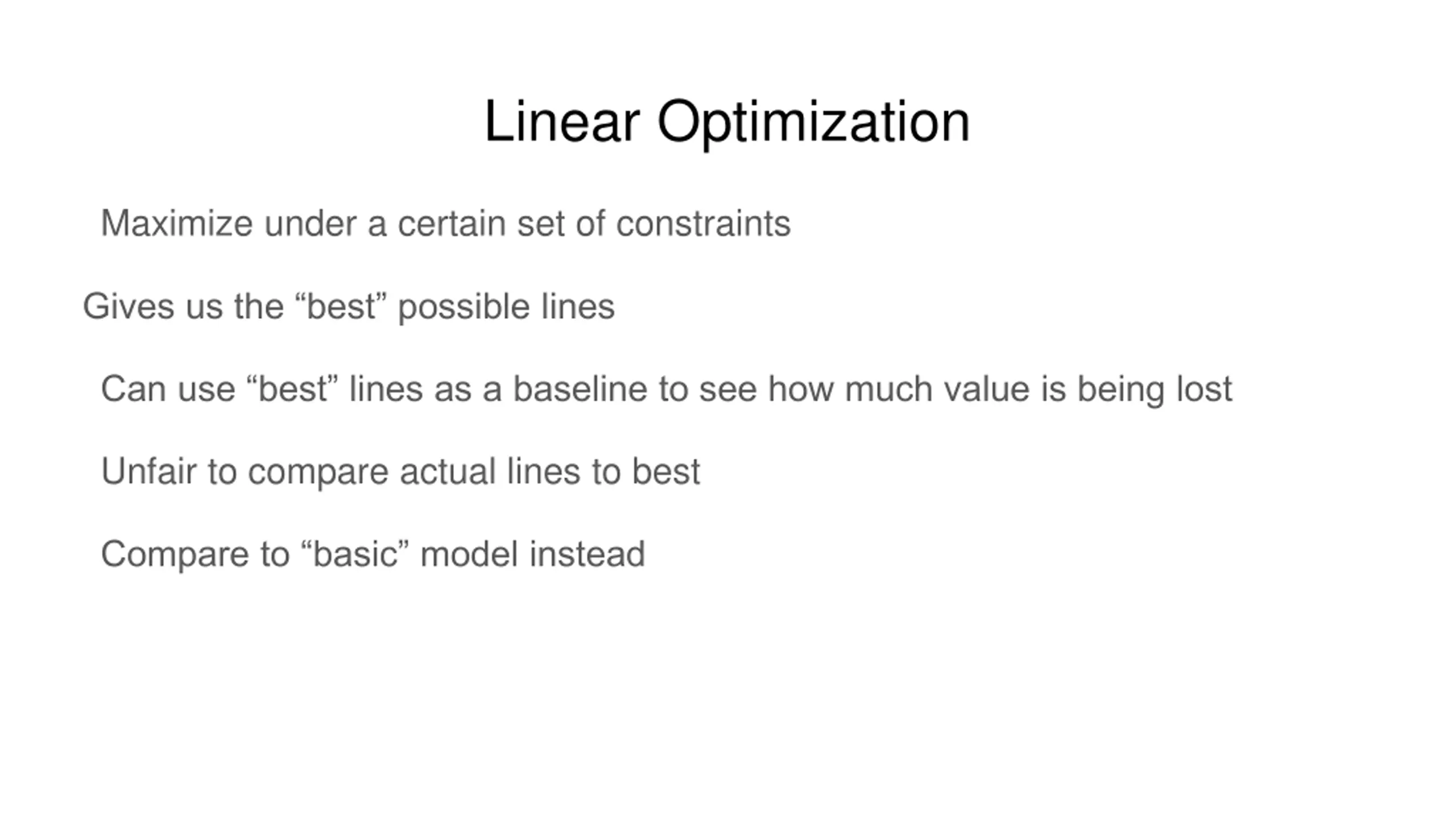 Linear Optimization

Maximize under a certain set of constraints

Gives us the “best” possible lines

Can use “best” lines as a baseline to see how much value is being lost

Unfair to compare actual lines to best

Compare to “basic” model instead